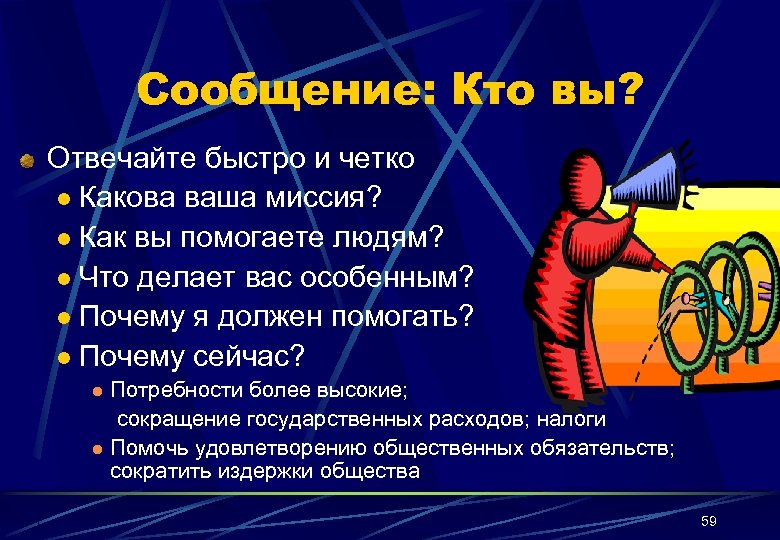 Сообщение: Кто вы?

Отвечайте быстро и четко

Какова ваша миссия?

Как вы помогаете людям?

Что делает вас особенным?

Почему я должен помогать?

Почему сейчас?

Потребности более высокие; сокращение государственных расходов; налоги

Помочь удовлетворению общественных обязательств; сократить издержки общества

59